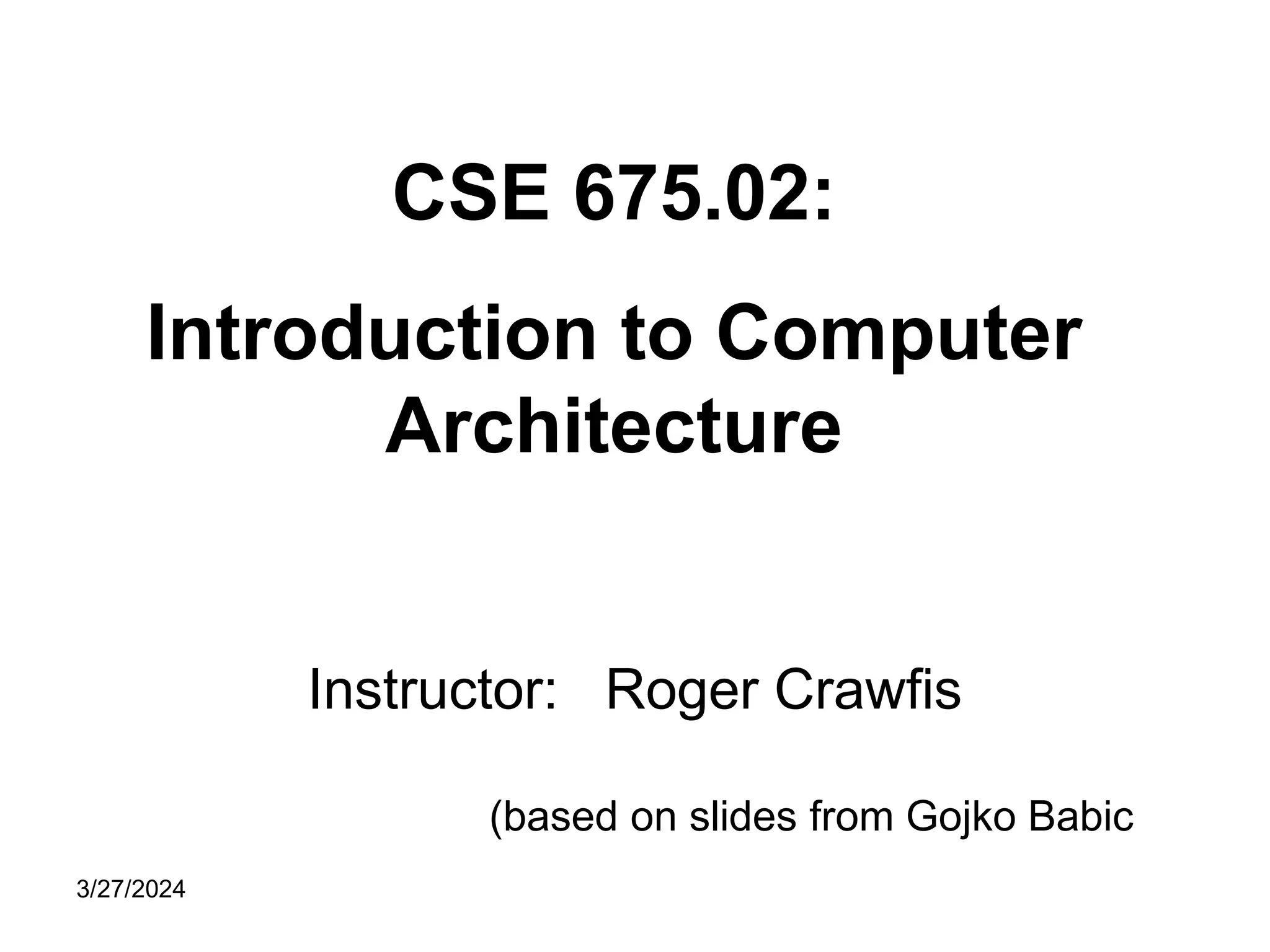 CSE 675.02:

Introduction to Computer Architecture

Instructor: Roger Crawfis

(based on slides from Gojko Babic

3/27/2024